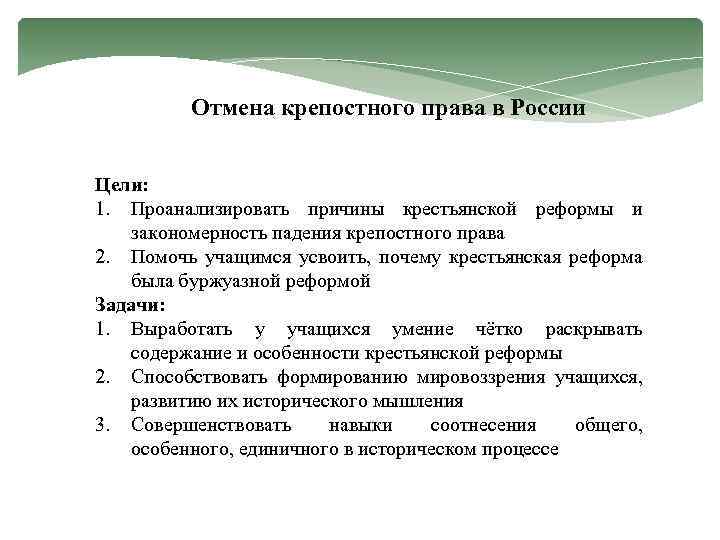 Отмена крепостного права в России

Цели:
1. Проанализировать причины крестьянской реформы и закономерность падения крепостного права
2. Помочь учащимся усвоить, почему крестьянская реформа была буржуазной реформой

Задачи:
1. Выработать у учащихся умение чётко раскрывать содержание и особенности крестьянской реформы
2. Способствовать формированию мировоззрения учащихся, развитию их исторического мышления
3. Совершенствовать навыки соотнесения общего, особенного, единичного в историческом процессе